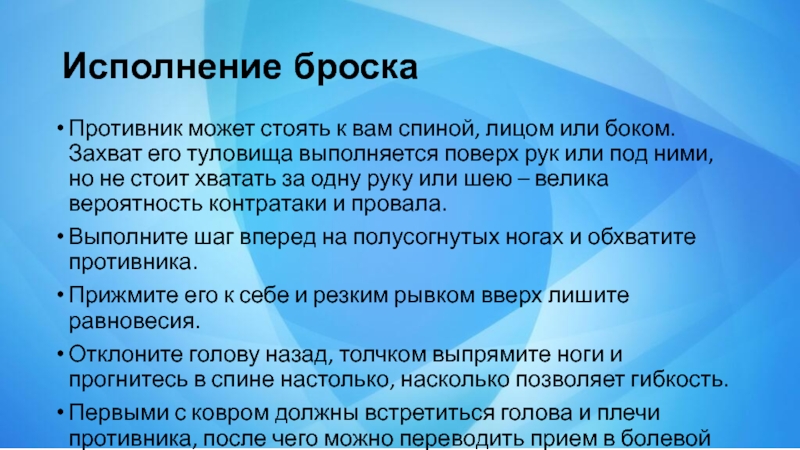 Исполнение броска

• Противник может стоять к вам спиной, лицом или боком. Захват его туловища выполняется поверх рук или под ними, но не стоит хватать за одну руку или шею – велика вероятность контратаки и провала.

• Выполните шаг вперед на полусогнутых ногах и обхватите противника.

• Прижмите его к себе и резким рывком вверх лишите равновесия.

• Отклоните голову назад, толчком выпрямите ноги и прогнитесь в спине настолько, насколько позволяет гибкость.

• Первыми с ковром должны встретиться голова и плечи противника, после чего можно переводить прием в болевой